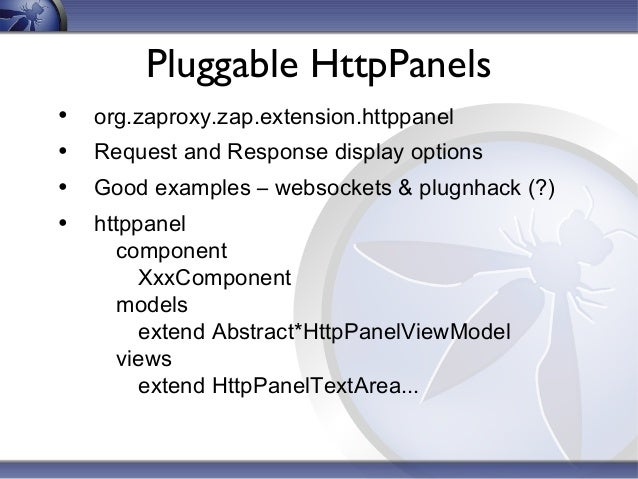 Pluggable HttpPanels

• org.zaproxy.zap.extension.httppanel
• Request and Response display options
• Good examples – websockets & plugnhack (?)
• httppanel
component
XxxComponent
models
extend Abstract*HttpPanelViewModel
views
extend HttpPanelTextArea...